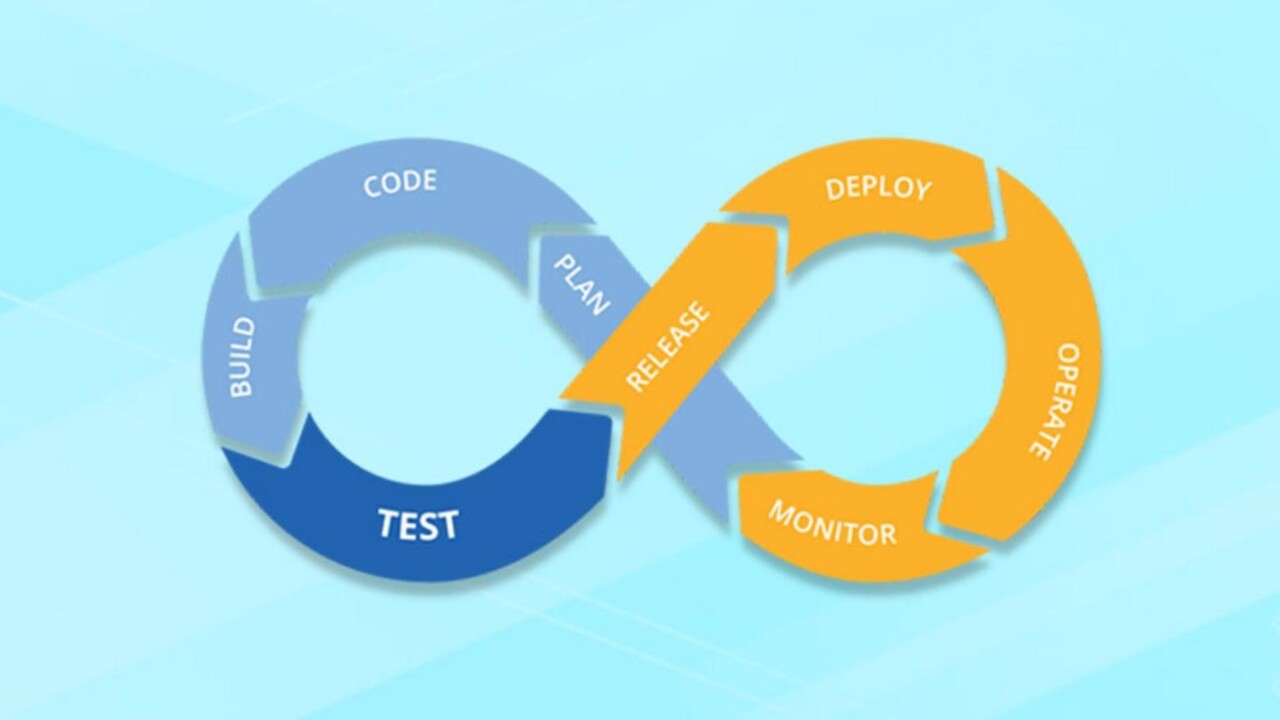 PLAN
CODE
BUILD
TEST
RELEASE
DEPLOY
OPERATE
MONITOR